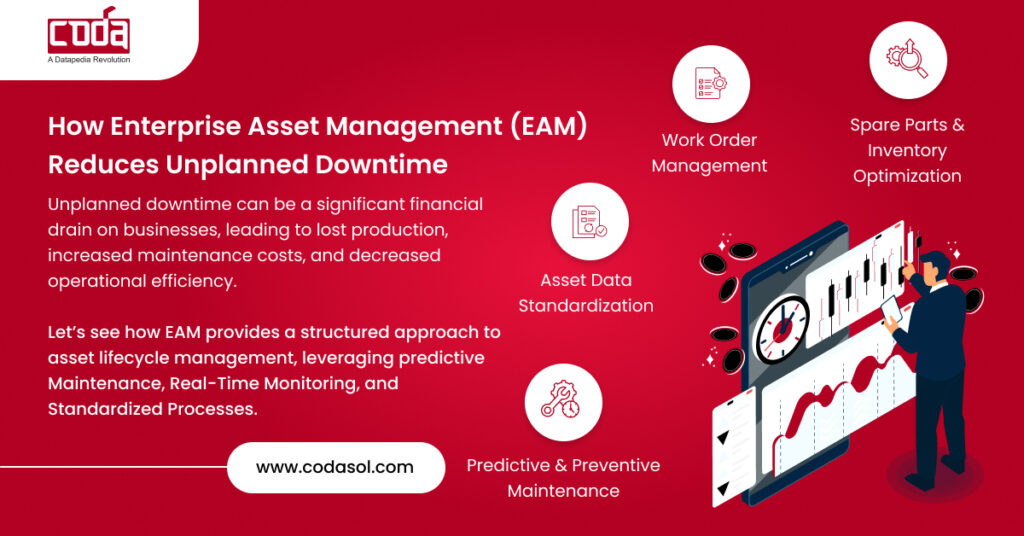 CODA
A Datapedia Revolution

How Enterprise Asset Management (EAM) Reduces Unplanned Downtime

Unplanned downtime can be a significant financial drain on businesses, leading to lost production, increased maintenance costs, and decreased operational efficiency.

Let's see how EAM provides a structured approach to asset lifecycle management, leveraging predictive Maintenance, Real-Time Monitoring, and Standardized Processes.

www.codasol.com

Work Order Management

Spare Parts & Inventory Optimization

Asset Data Standardization

Predictive & Preventive Maintenance